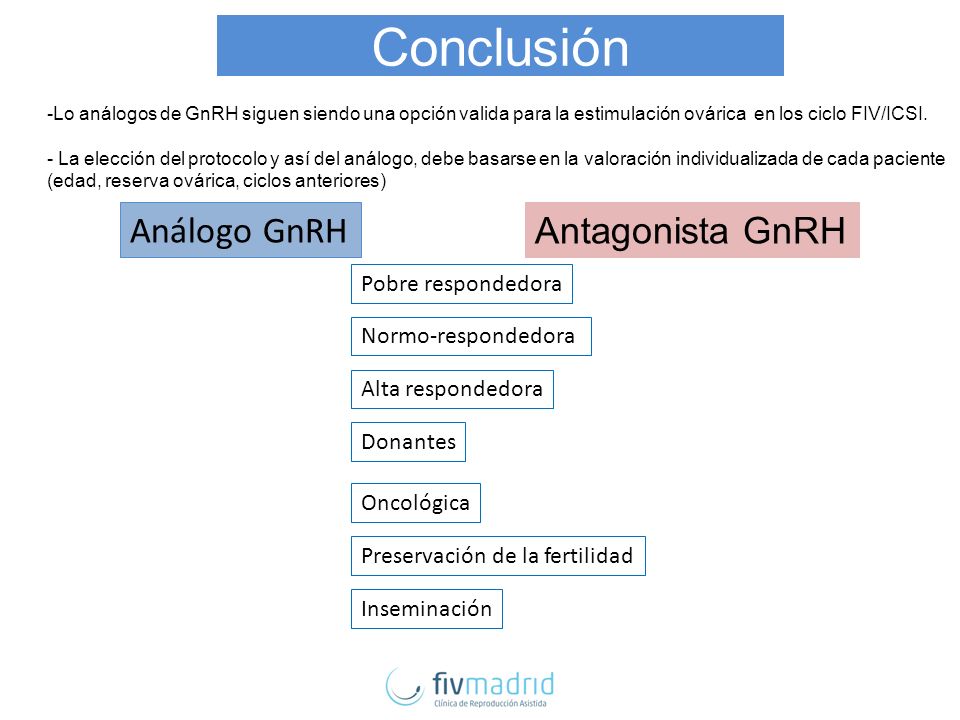 Conclusión

-Lo análogos de GnRH siguen siendo una opción valida para la estimulación ovárica en los ciclo FIV/ICSI.

- La elección del protocolo y así del análogo, debe basarse en la valoración individualizada de cada paciente (edad, reserva ovárica, ciclos anteriores)

Análogo GnRH

Antagonista GnRH

Pobre respondedora

Normo-respondedora

Alta respondedora

Donantes

Oncológica

Preservación de la fertilidad

Inseminación

fivmadrid
Clínica de Reproducción Asistida